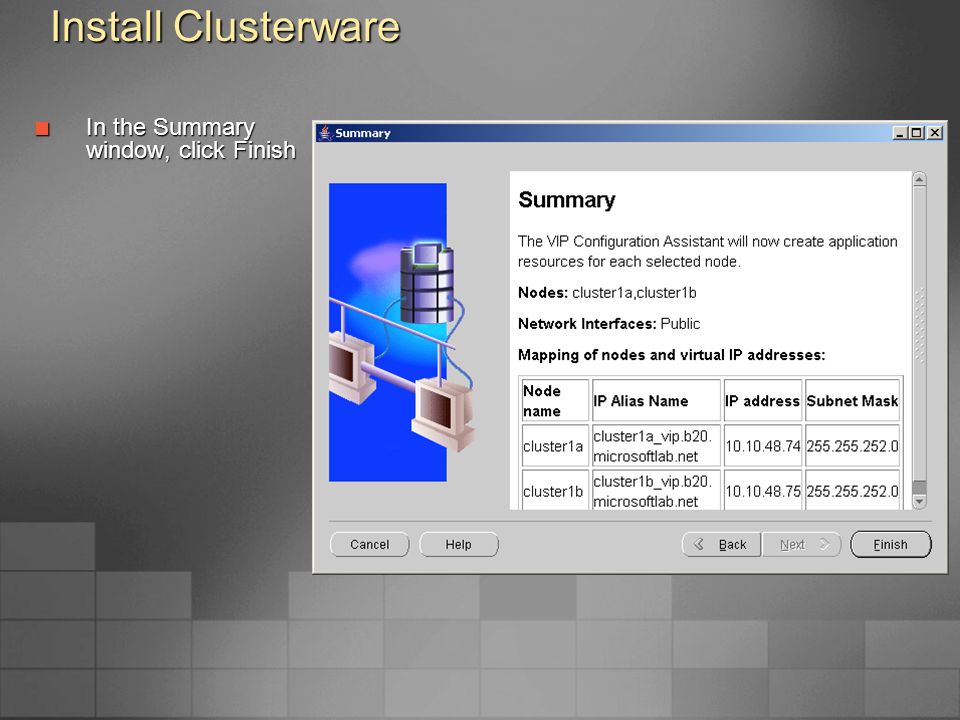 Install Clusterware

In the Summary window, click Finish

Summary

Summary

The VIP Configuration Assistant will now create application resources for each selected node.

Nodes: cluster1a,cluster1b

Network Interfaces: Public

Mapping of nodes and virtual IP addresses:

| Node name | IP Alias Name | IP address | Subnet Mask |
|---|---|---|---|
| cluster1a | cluster1a_vip.b20.microsoftlab.net | 10.10.48.74 | 255.255.252.0 |
| cluster1b | cluster1b_vip.b20.microsoftlab.net | 10.10.48.75 | 255.255.252.0 |

Cancel Help Back Next Finish